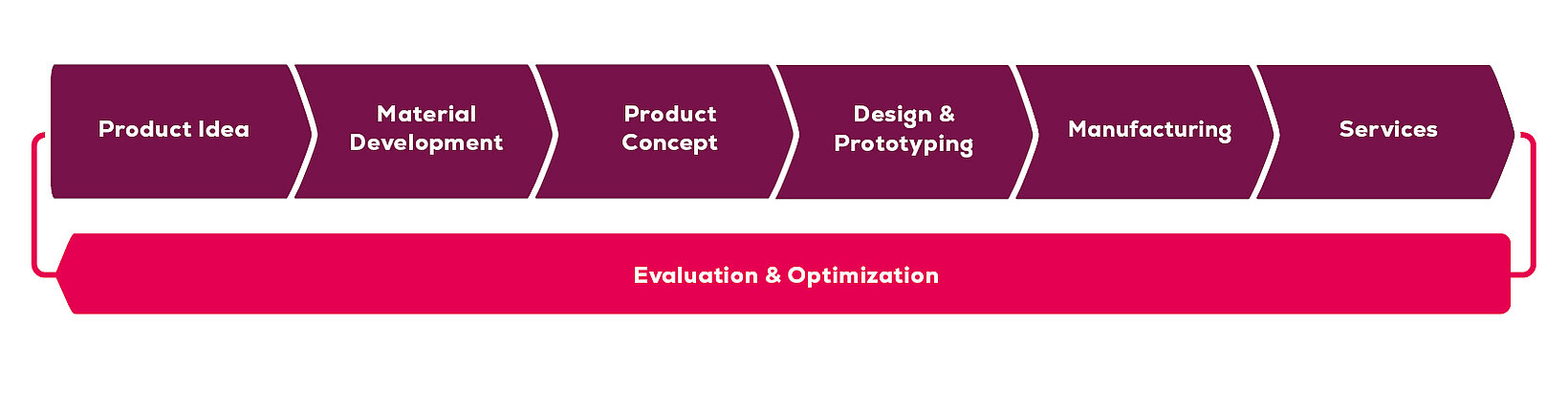 Product Idea

Material Development

Product Concept

Design & Prototyping

Manufacturing

Services

Evaluation & Optimization